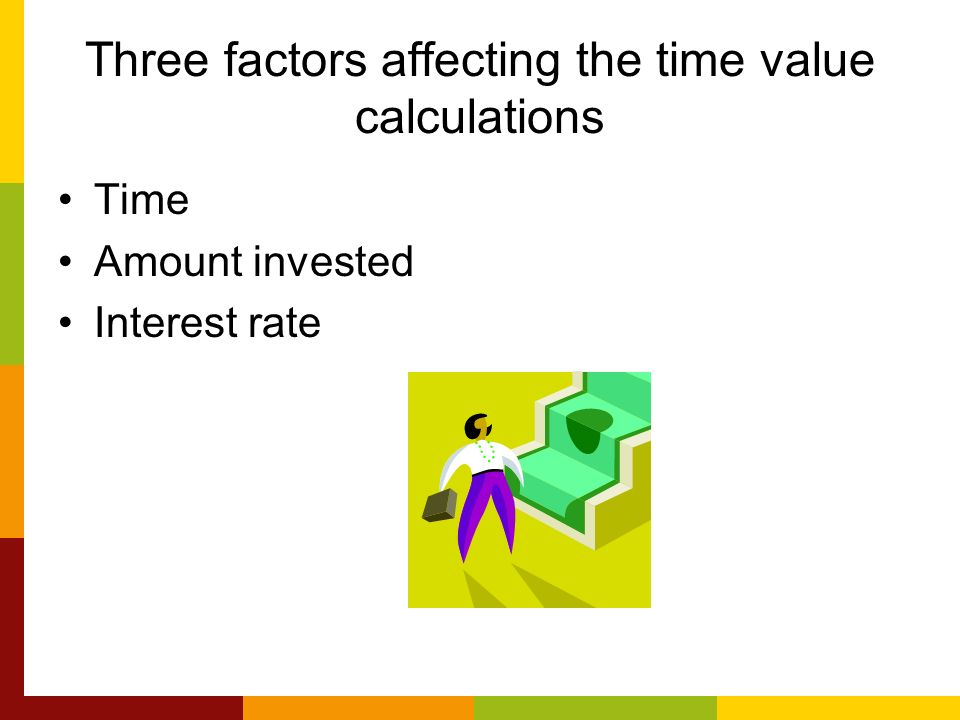 Three factors affecting the time value calculations

• Time
• Amount invested
• Interest rate